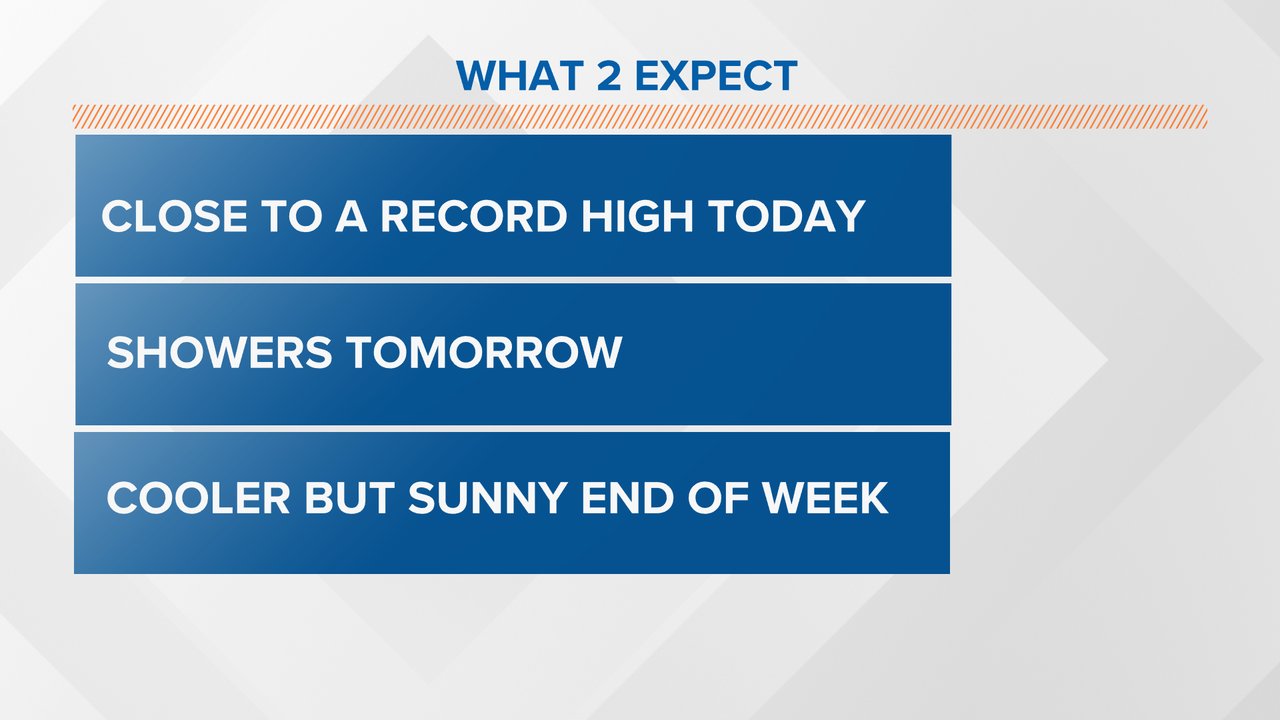 WHAT 2 EXPECT

CLOSE TO A RECORD HIGH TODAY

SHOWERS TOMORROW

COOLER BUT SUNNY END OF WEEK